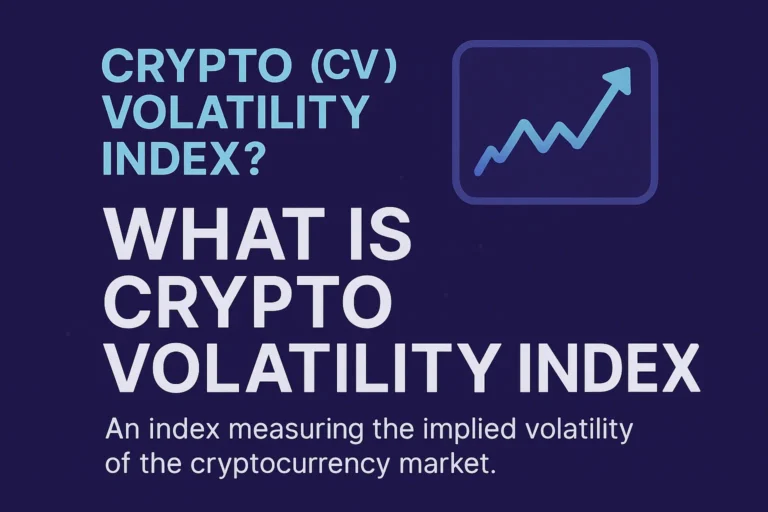 CRYPTO (CV) VOLATILITY INDEX?

WHAT IS CRYPTO VOLATILITY INDEX

An index measuring the implied volatility of the cryptocurrency market.